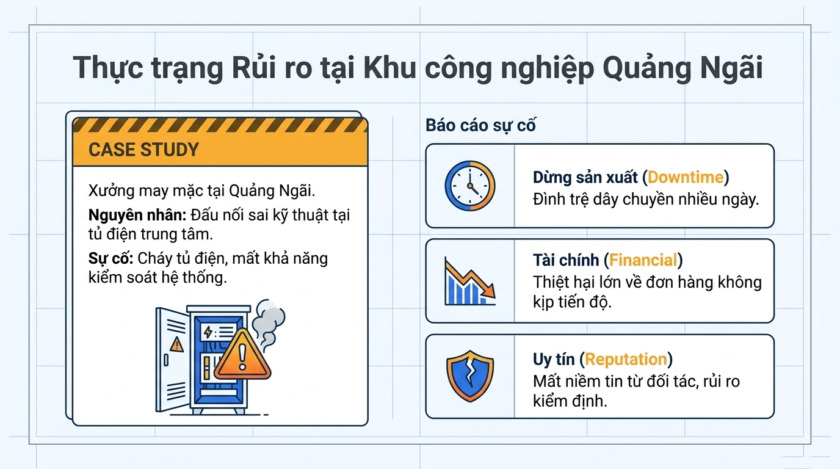 Thực trạng Rủi ro tại Khu công nghiệp Quảng Ngãi

CASE STUDY

Xưởng may mặc tại Quảng Ngãi.

Nguyên nhân: Đấu nối sai kỹ thuật tại tủ điện trung tâm.

Sự cố: Cháy tủ điện, mất khả năng kiểm soát hệ thống.

Báo cáo sự cố

Dừng sản xuất (Downtime)
Đình trệ dây chuyền nhiều ngày.

Tài chính (Financial)
Thiệt hại lớn về đơn hàng không kịp tiến độ.

Uy tín (Reputation)
Mất niềm tin từ đối tác, rủi ro kiểm định.